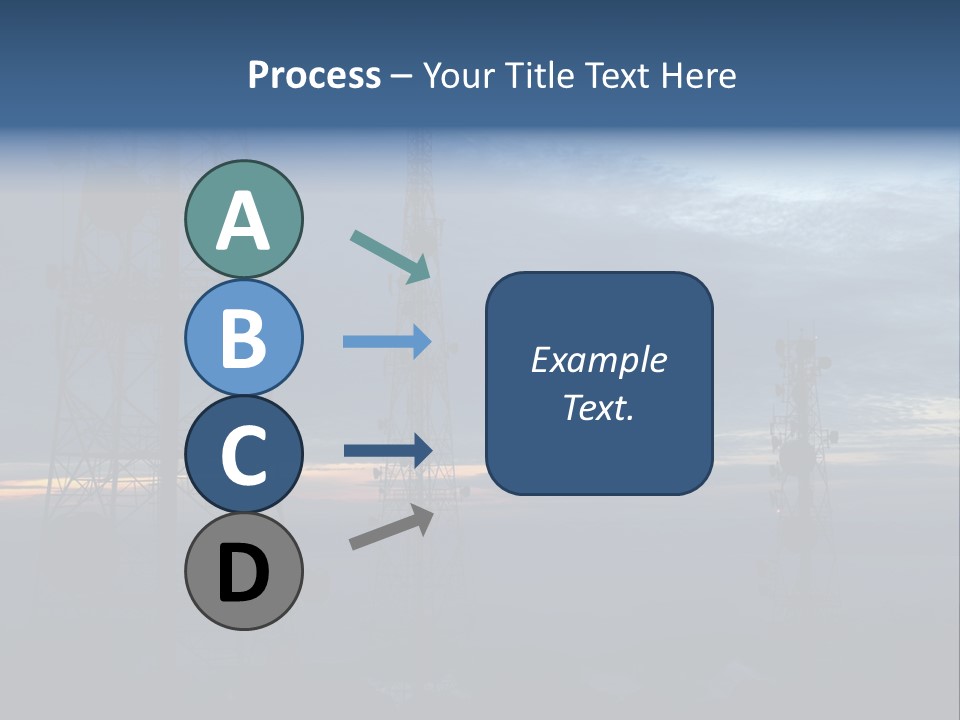 Process – Your Title Text Here

A

B

C

D

Example Text.